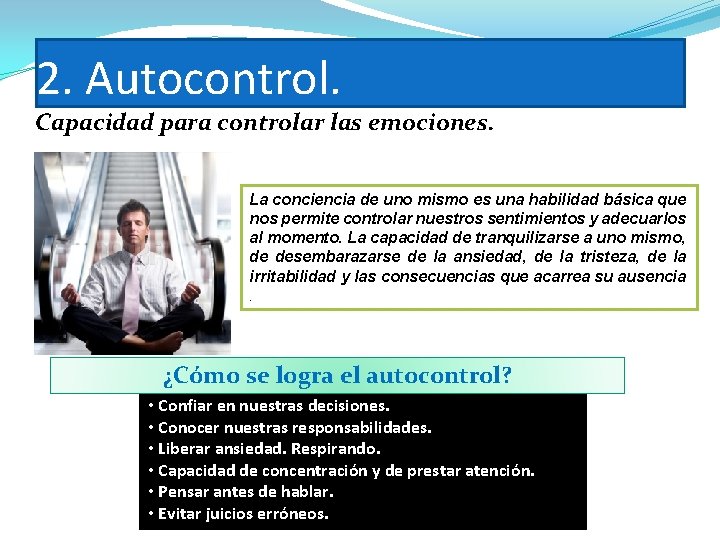 2. Autocontrol.

Capacidad para controlar las emociones.

La conciencia de uno mismo es una habilidad básica que nos permite controlar nuestros sentimientos y adecuarlos al momento. La capacidad de tranquilizarse a uno mismo, de desembarazarse de la ansiedad, de la tristeza, de la irritabilidad y las consecuencias que acarrea su ausencia .

¿Cómo se logra el autocontrol?

• Confiar en nuestras decisiones.
• Conocer nuestras responsabilidades.
• Liberar ansiedad. Respirando.
• Capacidad de concentración y de prestar atención.
• Pensar antes de hablar.
• Evitar juicios erróneos.